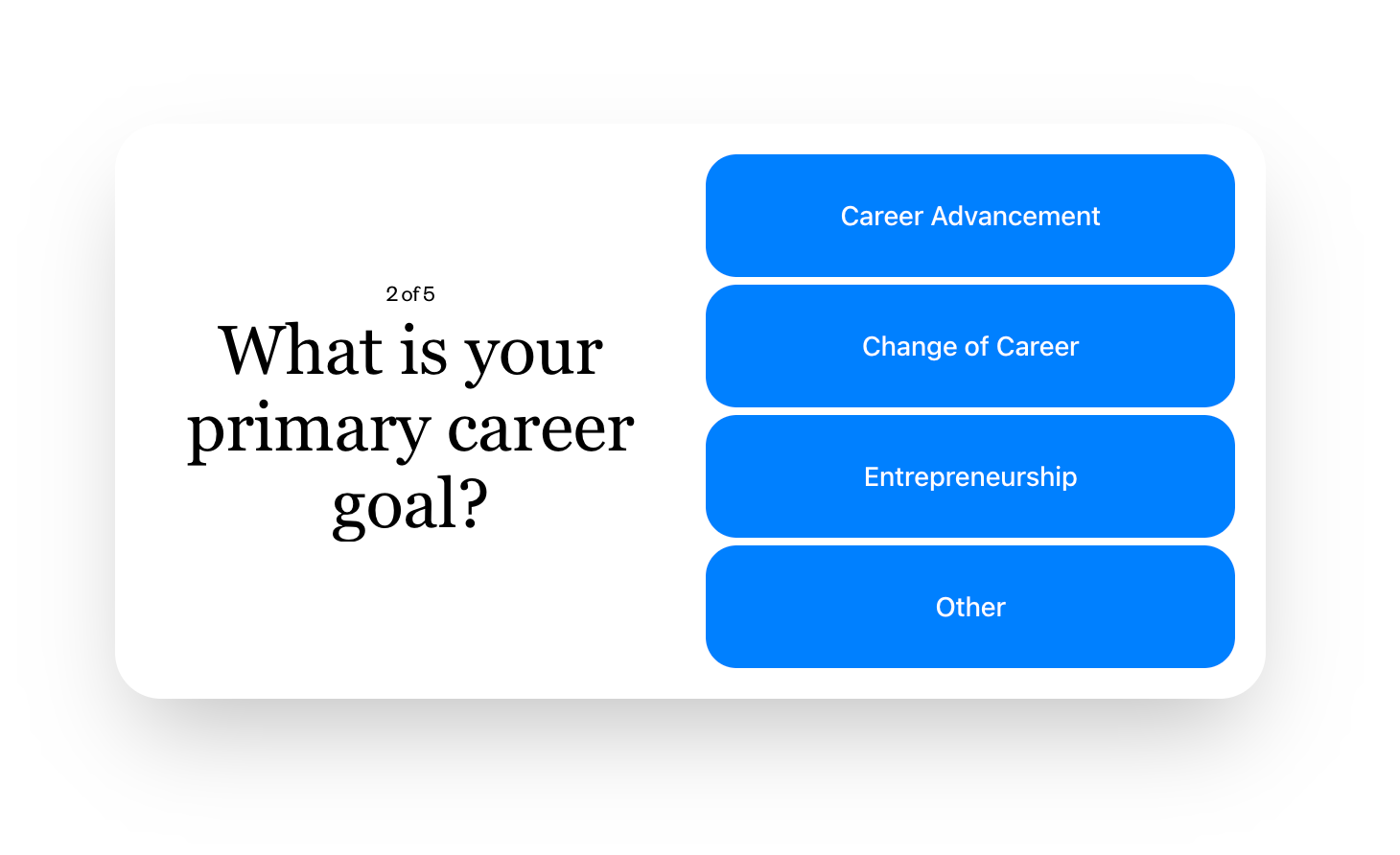 2 of 5

What is your primary career goal?

Career Advancement

Change of Career

Entrepreneurship

Other